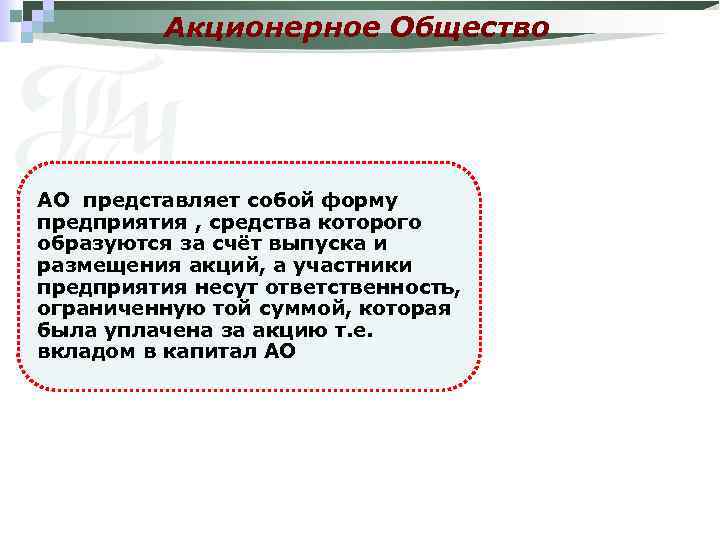 Акционерное Общество

АО представляет собой форму предприятия , средства которого образуются за счёт выпуска и размещения акций, а участники предприятия несут ответственность, ограниченную той суммой, которая была уплачена за акцию т.е. вкладом в капитал АО